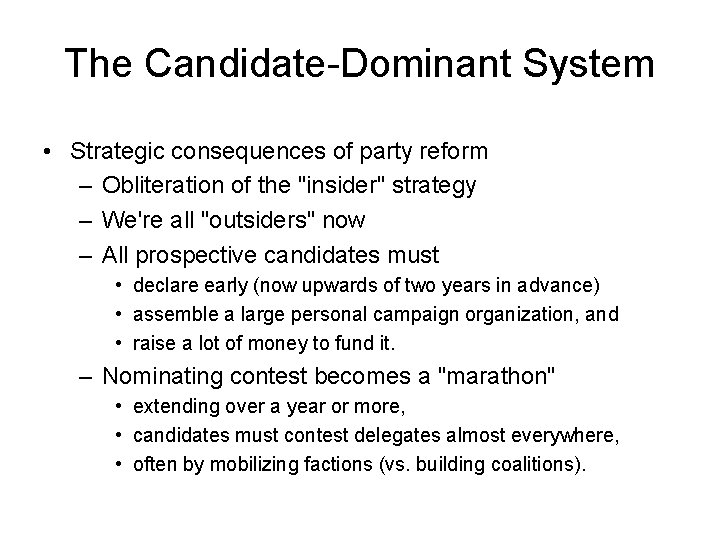 The Candidate-Dominant System

• Strategic consequences of party reform
– Obliteration of the "insider" strategy
– We're all "outsiders" now
– All prospective candidates must
• declare early (now upwards of two years in advance)
• assemble a large personal campaign organization, and
• raise a lot of money to fund it.
– Nominating contest becomes a "marathon"
• extending over a year or more,
• candidates must contest delegates almost everywhere,
• often by mobilizing factions (vs. building coalitions).